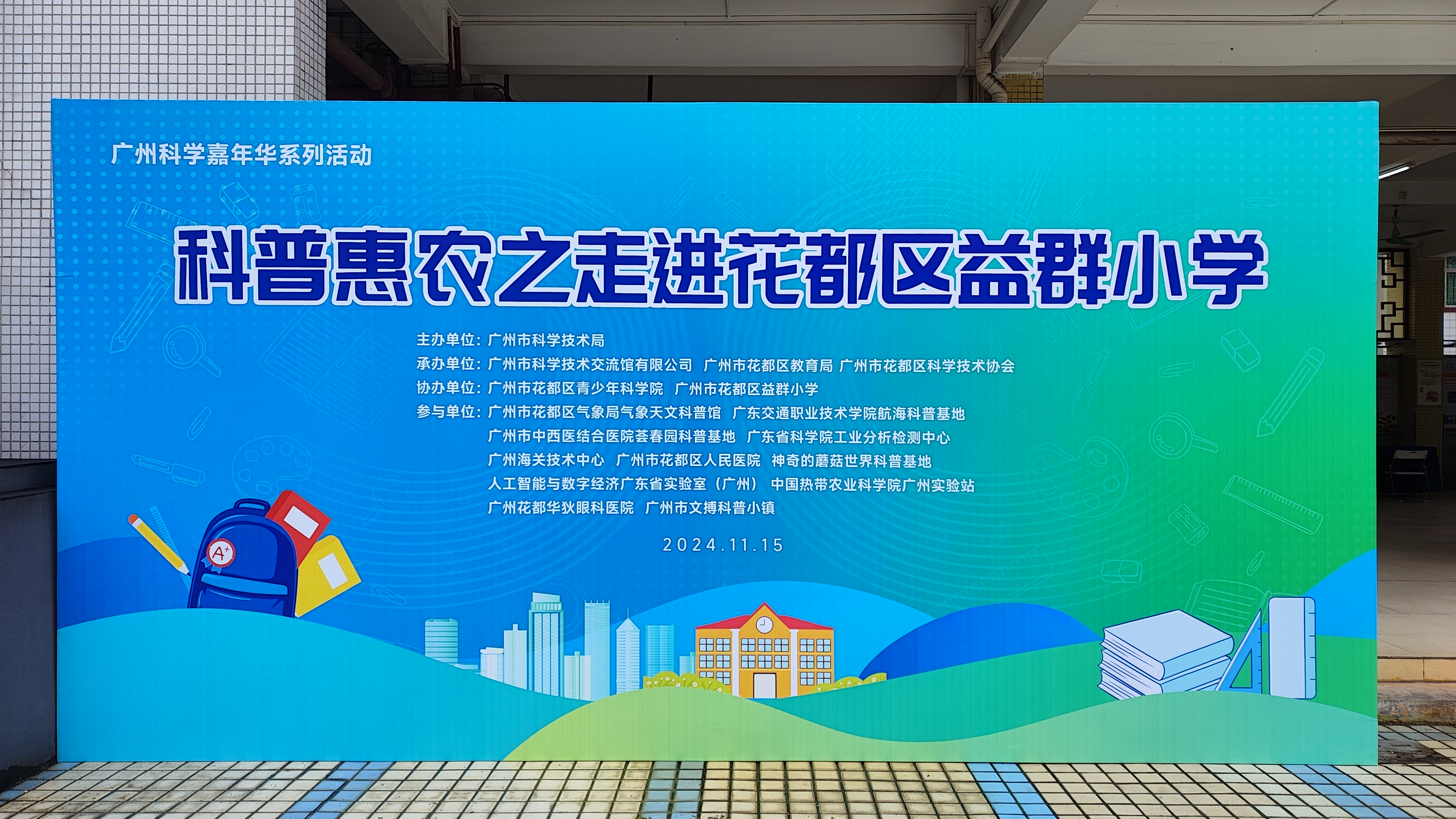 广州科学嘉年华系列活动

科普惠农之走进花都区益群小学

主办单位：广州市科学技术局
承办单位：广州市科学技术交流馆有限公司 广州市花都区教育局 广州市花都区科学技术协会
协办单位：广州市花都区青少年科学院 广州市花都区益群小学
参与单位：广州市花都区气象局气象天文科普馆 广东交通职业技术学院航海科普基地
广州市中西医结合医院荟春园科普基地 广东省科学院工业分析检测中心
广州海关技术中心 广州市花都区人民医院 神奇的蘑菇世界科普基地
人工智能与数字经济广东省实验室（广州） 中国热带农业科学院广州实验站
广州花都华狄眼科医院 广州市文搏科普小镇

2024.11.15

A+